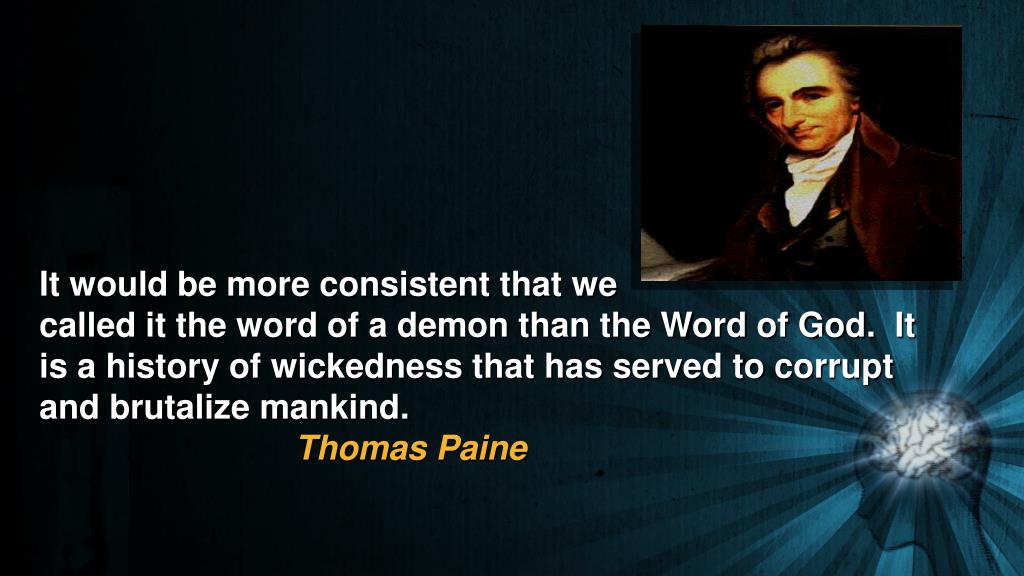 It would be more consistent that we called it the word of a demon than the Word of God. It is a history of wickedness that has served to corrupt and brutalize mankind.

Thomas Paine